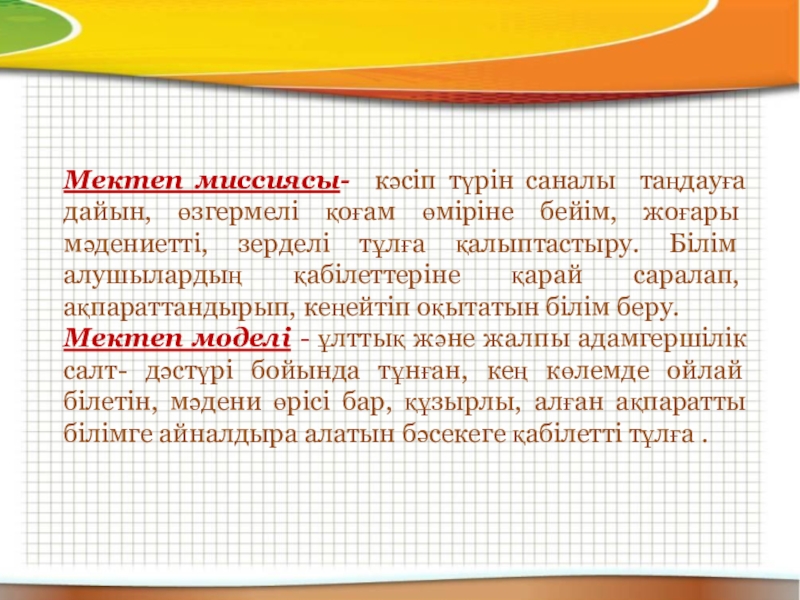 Мектеп миссиясы- кәсіп түрін саналы таңдауға дайын, өзгермелі қоғам өміріне бейім, жоғары мәдениетті, зерделі тұлға қалыптастыру. Білім алушылардың қабілеттеріне қарай саралап, ақпараттандырып, кеңейтіп оқытатын білім беру.
Мектеп моделі - ұлттық және жалпы адамгершілік салт- дәстүрі бойында тұнған, кең көлемде ойлай білетін, мәдени өрісі бар, құзырлы, алған ақпаратты білімге айналдыра алатын бәсекеге қабілетті тұлға .